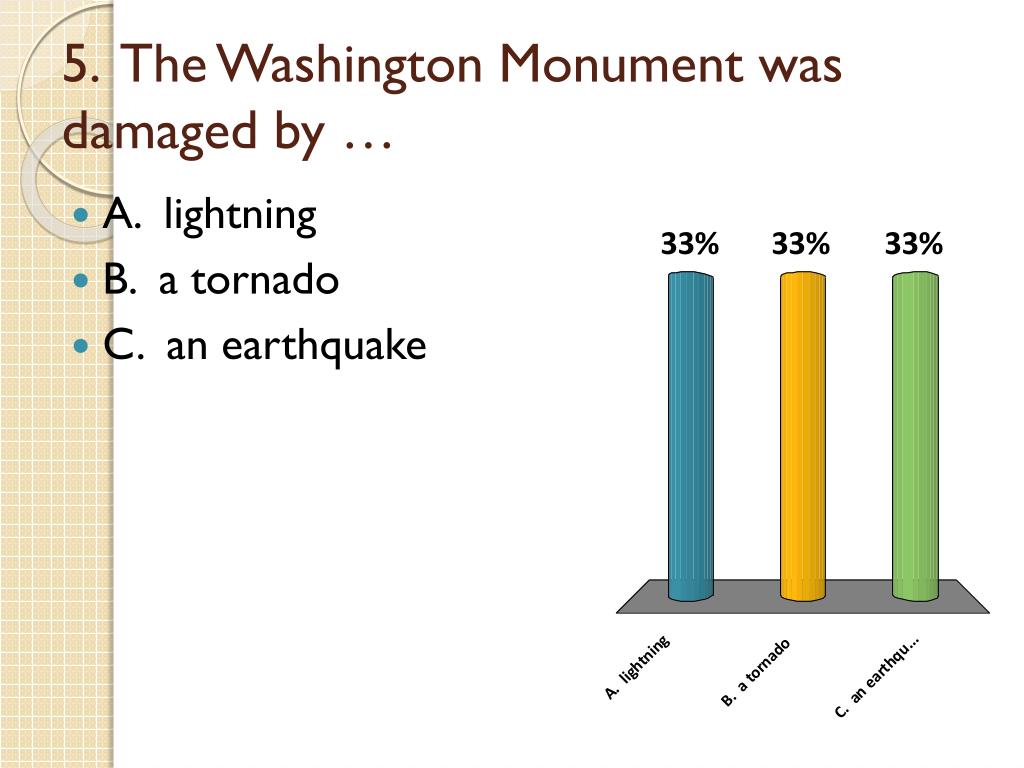 5. The Washington Monument was damaged by …

A. lightning
B. a tornado
C. an earthquake

33%
33%
33%

A. lightning
B. a tornado
C. an earthqu...